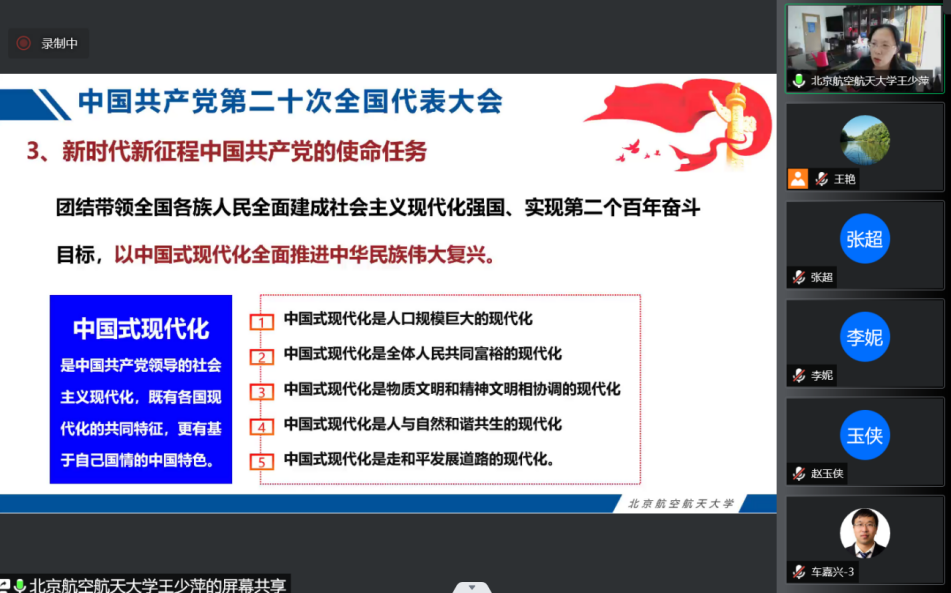 录制中

中国共产党第二十次全国代表大会

3、新时代新征程中国共产党的使命任务

团结带领全国各族人民全面建成社会主义现代化强国、实现第二个百年奋斗目标，以中国式现代化全面推进中华民族伟大复兴。

中国式现代化
是中国共产党领导的社会主义现代化，既有各国现代化的共同特征，更有基于自己国情的中国特色。

1 中国式现代化是人口规模巨大的现代化
2 中国式现代化是全体人民共同富裕的现代化
3 中国式现代化是物质文明和精神文明相协调的现代化
4 中国式现代化是人与自然和谐共生的现代化
5 中国式现代化是走和平发展道路的现代化。

北京航空航天大学

北京航空航天大学王少萍的屏幕共享

北京航空航天大学王少萍
王艳
张超
张超
李妮
李妮
玉侠
赵玉侠
车嘉兴-3